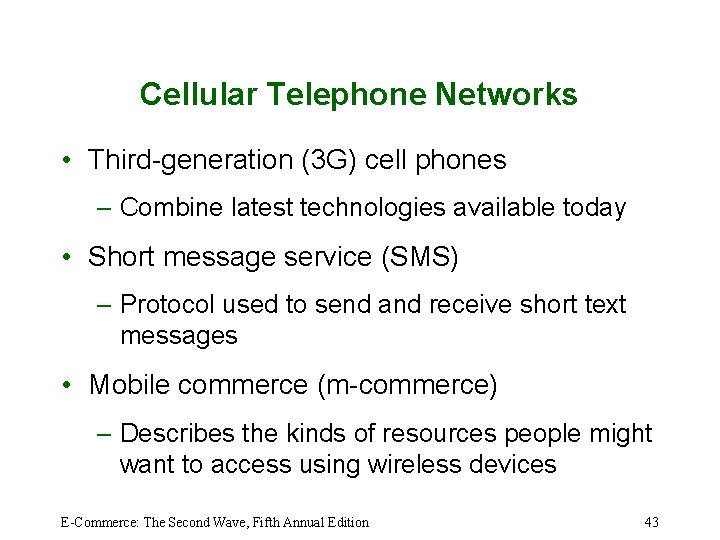 Cellular Telephone Networks

• Third-generation (3G) cell phones

– Combine latest technologies available today

• Short message service (SMS)

– Protocol used to send and receive short text messages

• Mobile commerce (m-commerce)

– Describes the kinds of resources people might want to access using wireless devices

E-Commerce: The Second Wave, Fifth Annual Edition

43